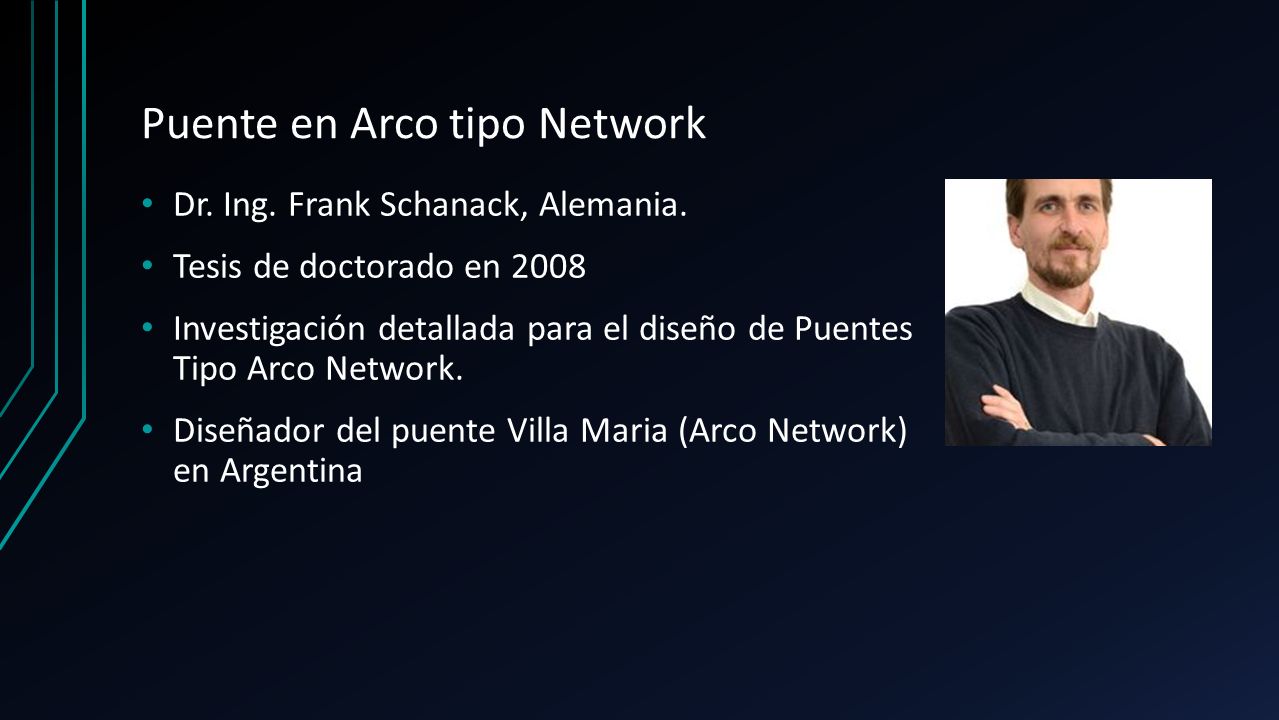 Puente en Arco tipo Network

• Dr. Ing. Frank Schanack, Alemania.

• Tesis de doctorado en 2008

• Investigación detallada para el diseño de Puentes Tipo Arco Network.

• Diseñador del puente Villa Maria (Arco Network) en Argentina